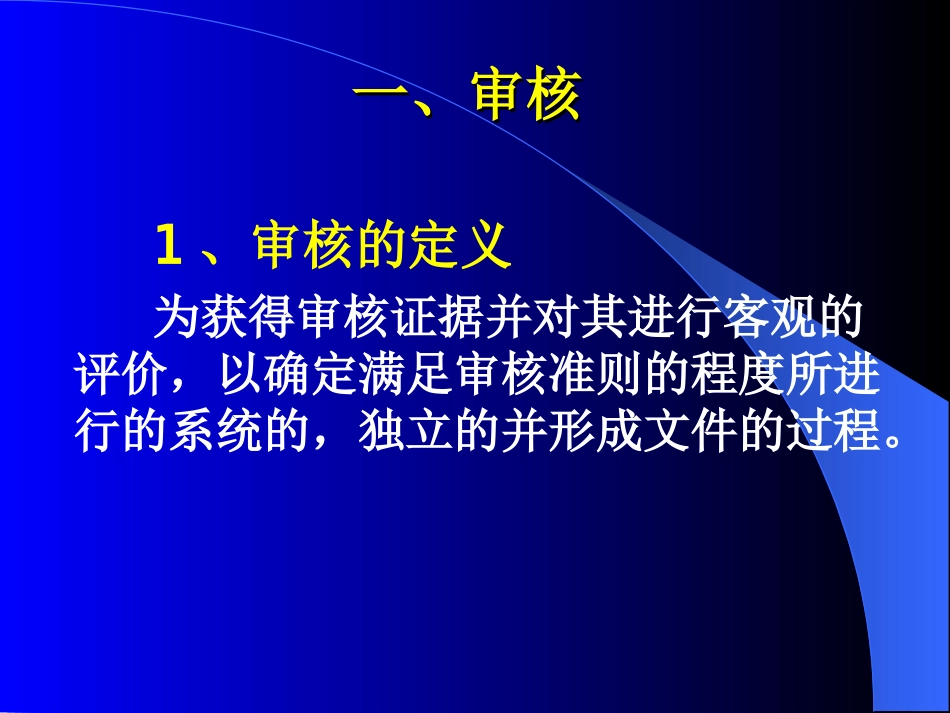 一、审核

1、审核的定义

为获得审核证据并对其进行客观的评价，以确定满足审核准则的程度所进行的系统的，独立的并形成文件的过程。